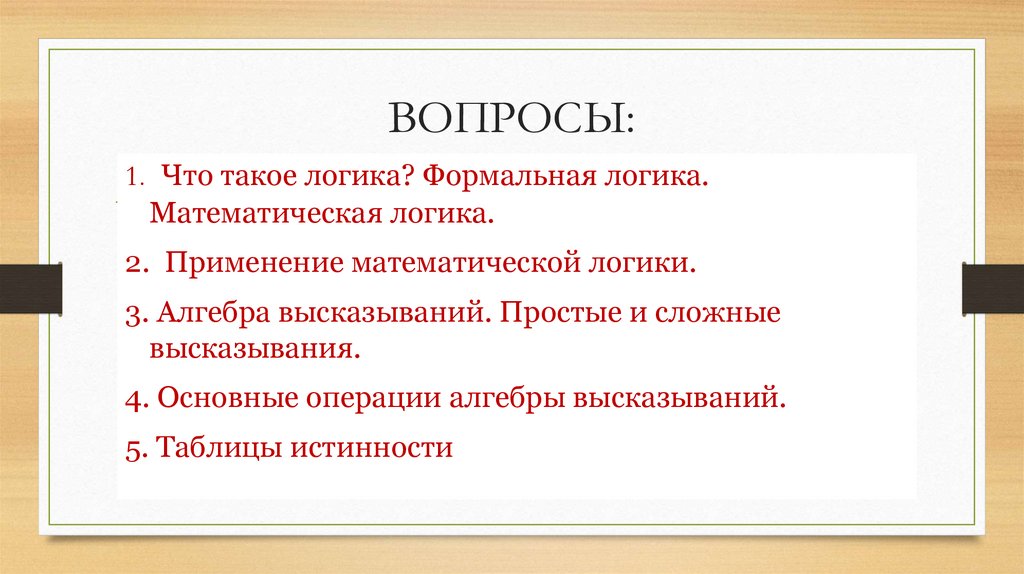 ВОПРОСЫ:

1. Что такое логика? Формальная логика. Математическая логика.

2. Применение математической логики.

3. Алгебра высказываний. Простые и сложные высказывания.

4. Основные операции алгебры высказываний.

5. Таблицы истинности